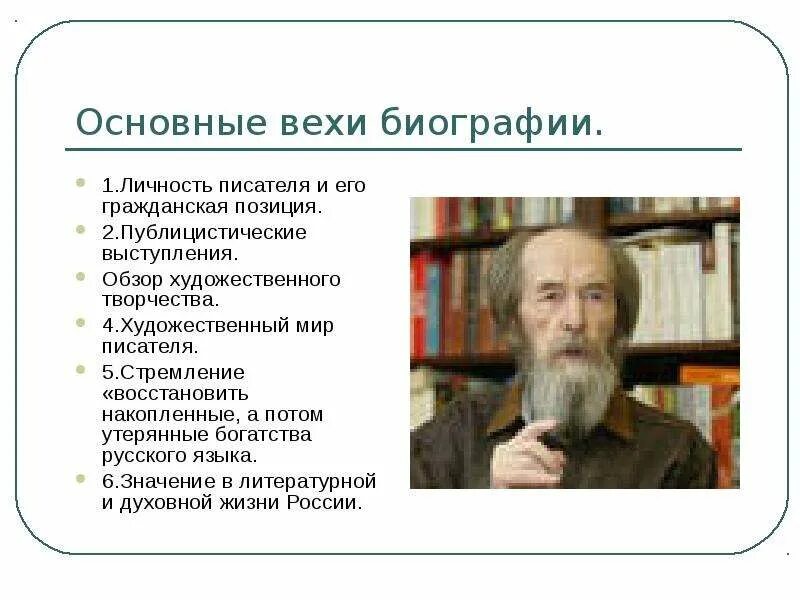 Основные вехи биографии.

1.Личность писателя и его гражданская позиция.
2.Публицистические выступления.
Обзор художественного творчества.
4.Художественный мир писателя.
5.Стремление «восстановить накопленные, а потом утерянные богатства русского языка.
6.Значение в литературной и духовной жизни России.